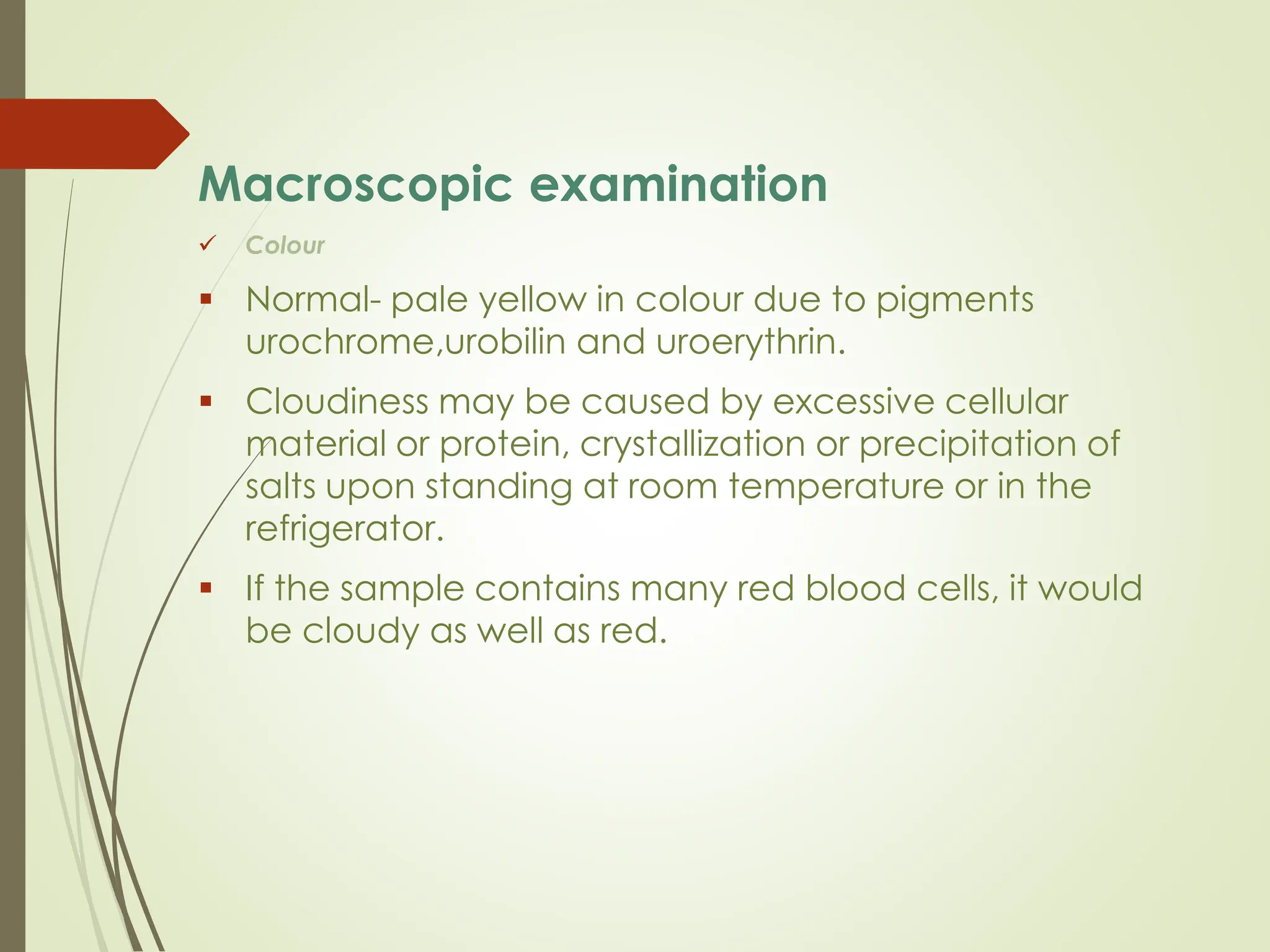 Macroscopic examination

✓ Colour

▪ Normal- pale yellow in colour due to pigments urochrome,urobilin and uroerythrin.

▪ Cloudiness may be caused by excessive cellular material or protein, crystallization or precipitation of salts upon standing at room temperature or in the refrigerator.

▪ If the sample contains many red blood cells, it would be cloudy as well as red.